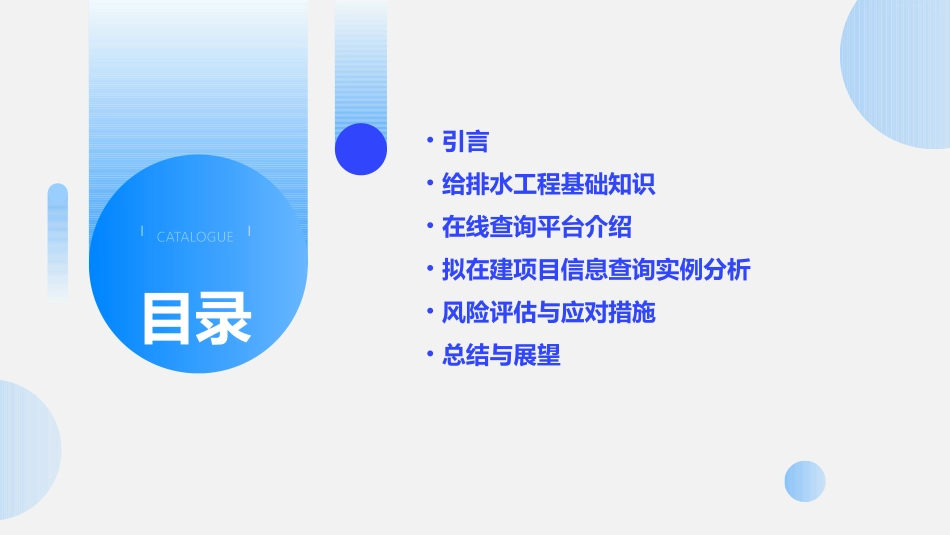 CATALOGUE

目录

• 引言
• 给排水工程基础知识
• 在线查询平台介绍
• 拟在建项目信息查询实例分析
• 风险评估与应对措施
• 总结与展望